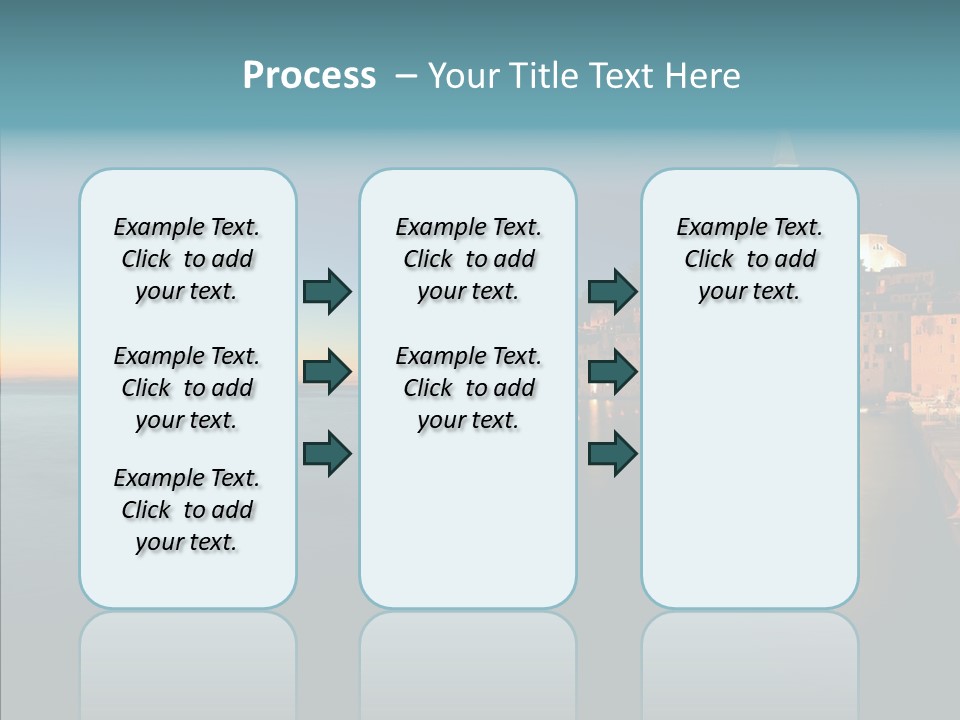 Process – Your Title Text Here

Example Text. Click to add your text.

Example Text. Click to add your text.

Example Text. Click to add your text.

Example Text. Click to add your text.

Example Text. Click to add your text.

Example Text. Click to add your text.